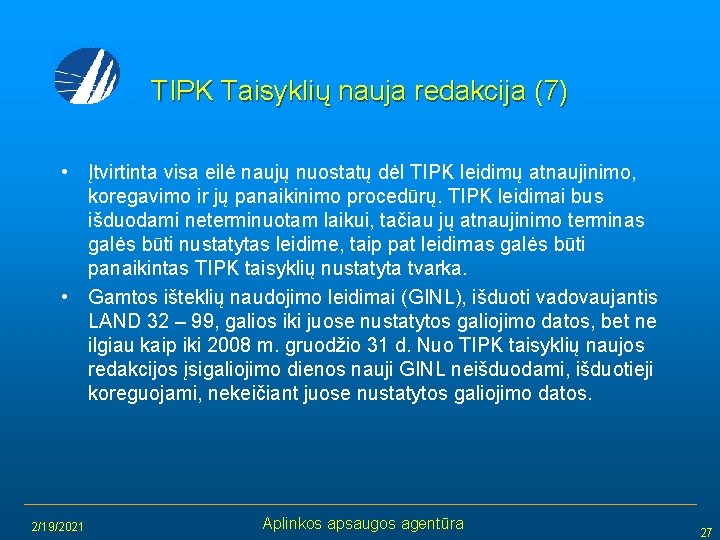 TIPK Taisyklių nauja redakcija (7)

• Įtvirtinta visa eilė naujų nuostatų dėl TIPK leidimų atnaujinimo, koregavimo ir jų panaikinimo procedūrų. TIPK leidimai bus išduodami neterminuotam laikui, tačiau jų atnaujinimo terminas galės būti nustatytas leidime, taip pat leidimas galės būti panaikintas TIPK taisyklių nustatyta tvarka.

• Gamtos išteklių naudojimo leidimai (GINL), išduoti vadovaujantis LAND 32 – 99, galios iki juose nustatytos galiojimo datos, bet ne ilgiau kaip iki 2008 m. gruodžio 31 d. Nuo TIPK taisyklių naujos redakcijos įsigaliojimo dienos nauji GINL neišduodami, išduotieji koreguojami, nekeičiant juose nustatytos galiojimo datos.

2/19/2021

Aplinkos apsaugos agentūra

27